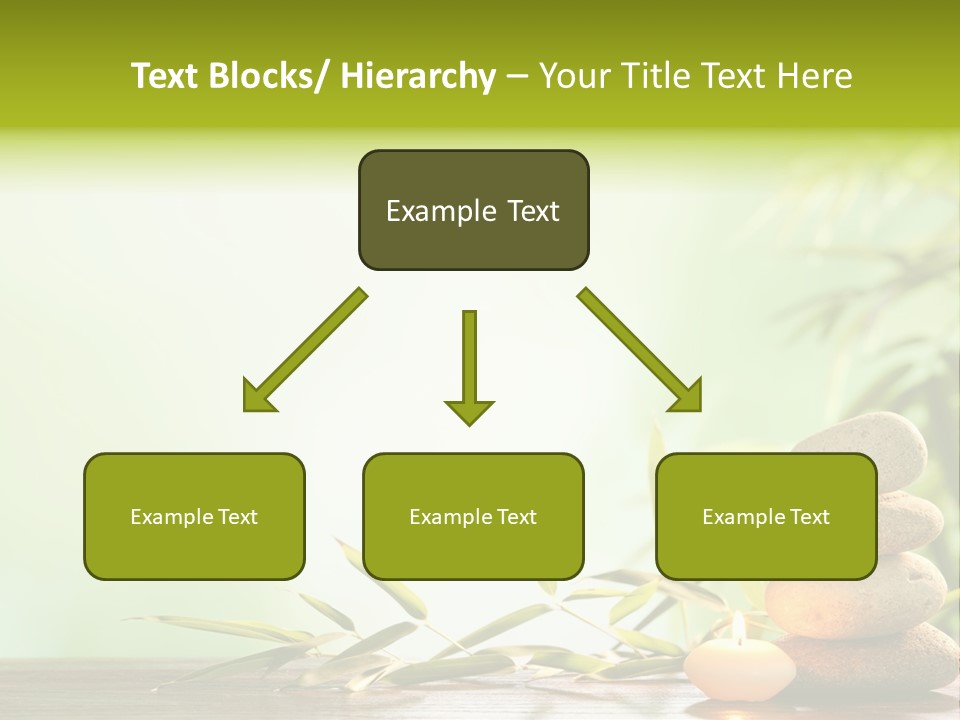 Text Blocks/ Hierarchy – Your Title Text Here

Example Text

Example Text

Example Text

Example Text